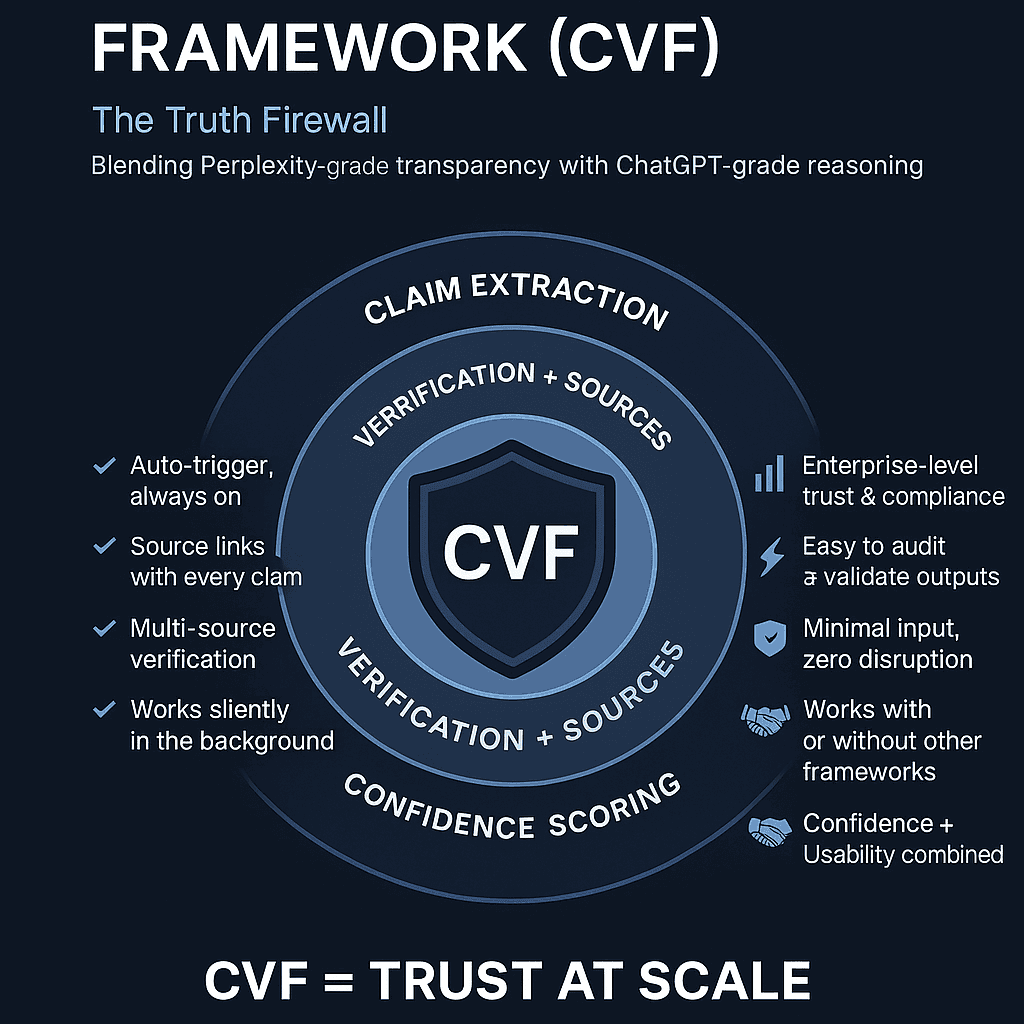 FRAMEWORK (CVF)

The Truth Firewall

Blending Perplexity-grade transparency with ChatGPT-grade reasoning

CLAIM EXTRACTION

VERRIFICATION + SOURCES

CVF

VERIFICATION + SOURCES

CONFIDENCE SCORING

Auto-trigger, always on

Source links with every clam

Multi-source verification

Works sliently in the background

Enterprise-level trust & compliance

Easy to audit a validate outputs

Minimal input, zero disruption

Works with or without other frameworks

Confidence + Usability combined

CVF = TRUST AT SCALE